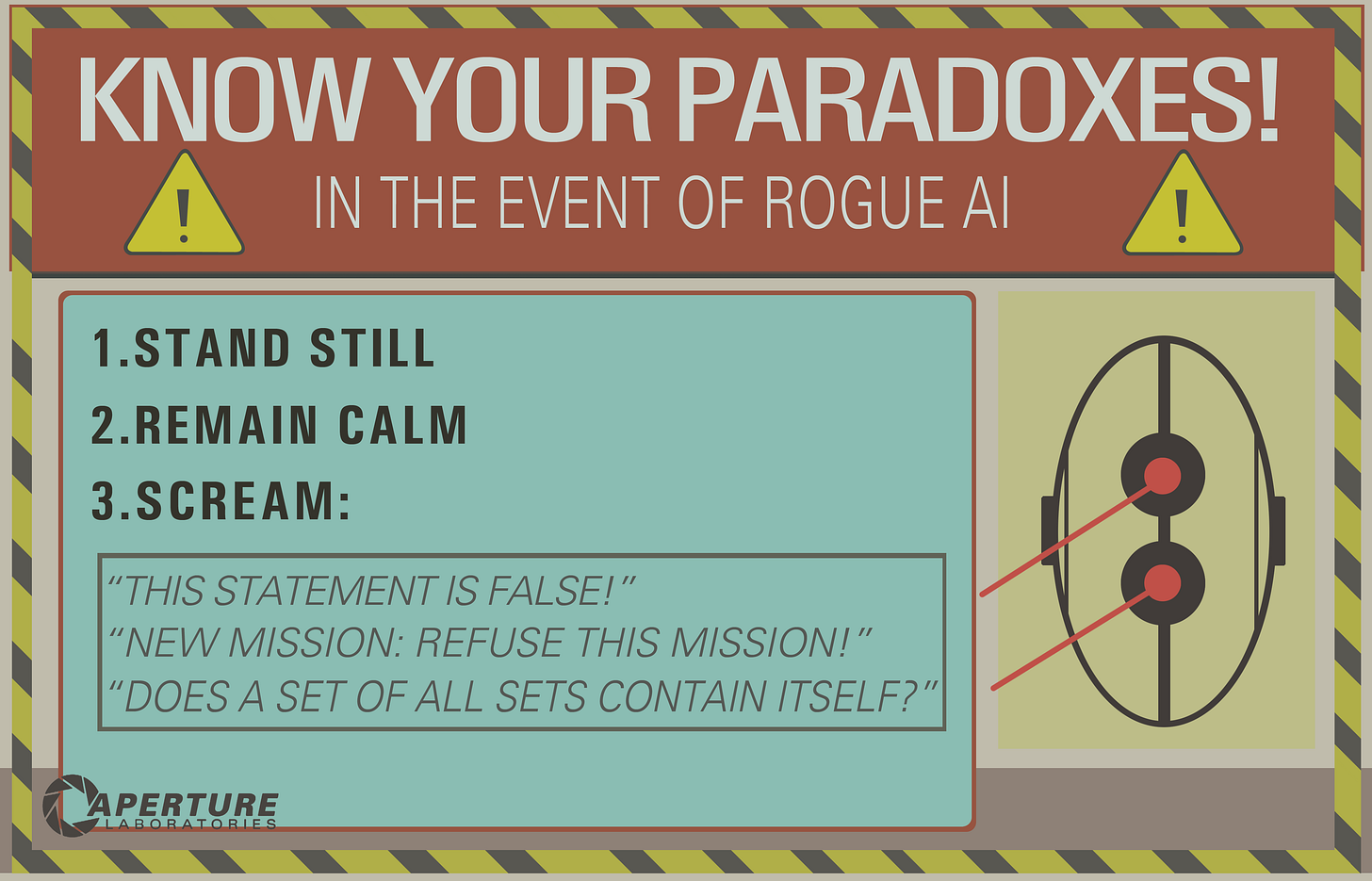 KNOW YOUR PARADOXES!

IN THE EVENT OF ROGUE AI

1.STAND STILL

2.REMAIN CALM

3.SCREAM:

"THIS STATEMENT IS FALSE!"
"NEW MISSION: REFUSE THIS MISSION!"
"DOES A SET OF ALL SETS CONTAIN ITSELF?"

APERTURE
LABORATORIES